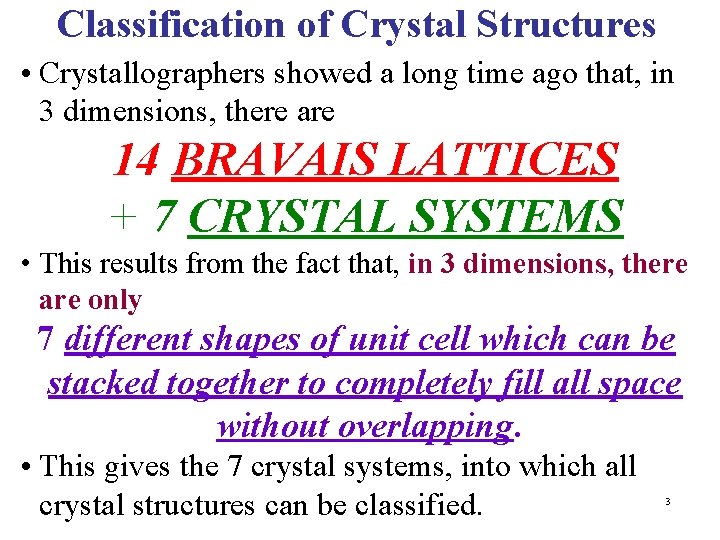 Classification of Crystal Structures

• Crystallographers showed a long time ago that, in 3 dimensions, there are

14 BRAVAIS LATTICES

+ 7 CRYSTAL SYSTEMS

• This results from the fact that, in 3 dimensions, there are only

7 different shapes of unit cell which can be stacked together to completely fill all space without overlapping.

• This gives the 7 crystal systems, into which all crystal structures can be classified.

3